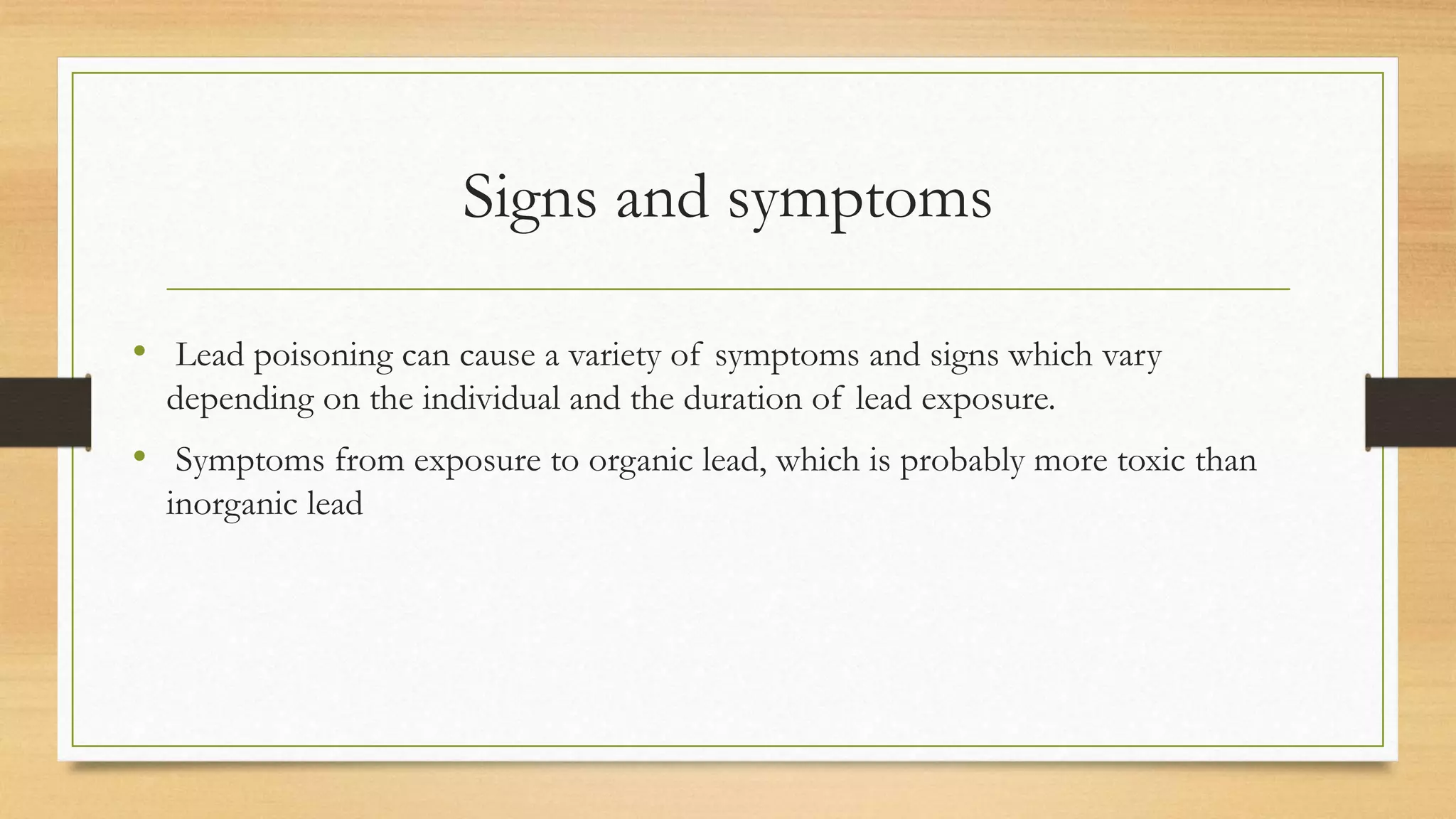 Signs and symptoms

• Lead poisoning can cause a variety of symptoms and signs which vary depending on the individual and the duration of lead exposure.

• Symptoms from exposure to organic lead, which is probably more toxic than inorganic lead